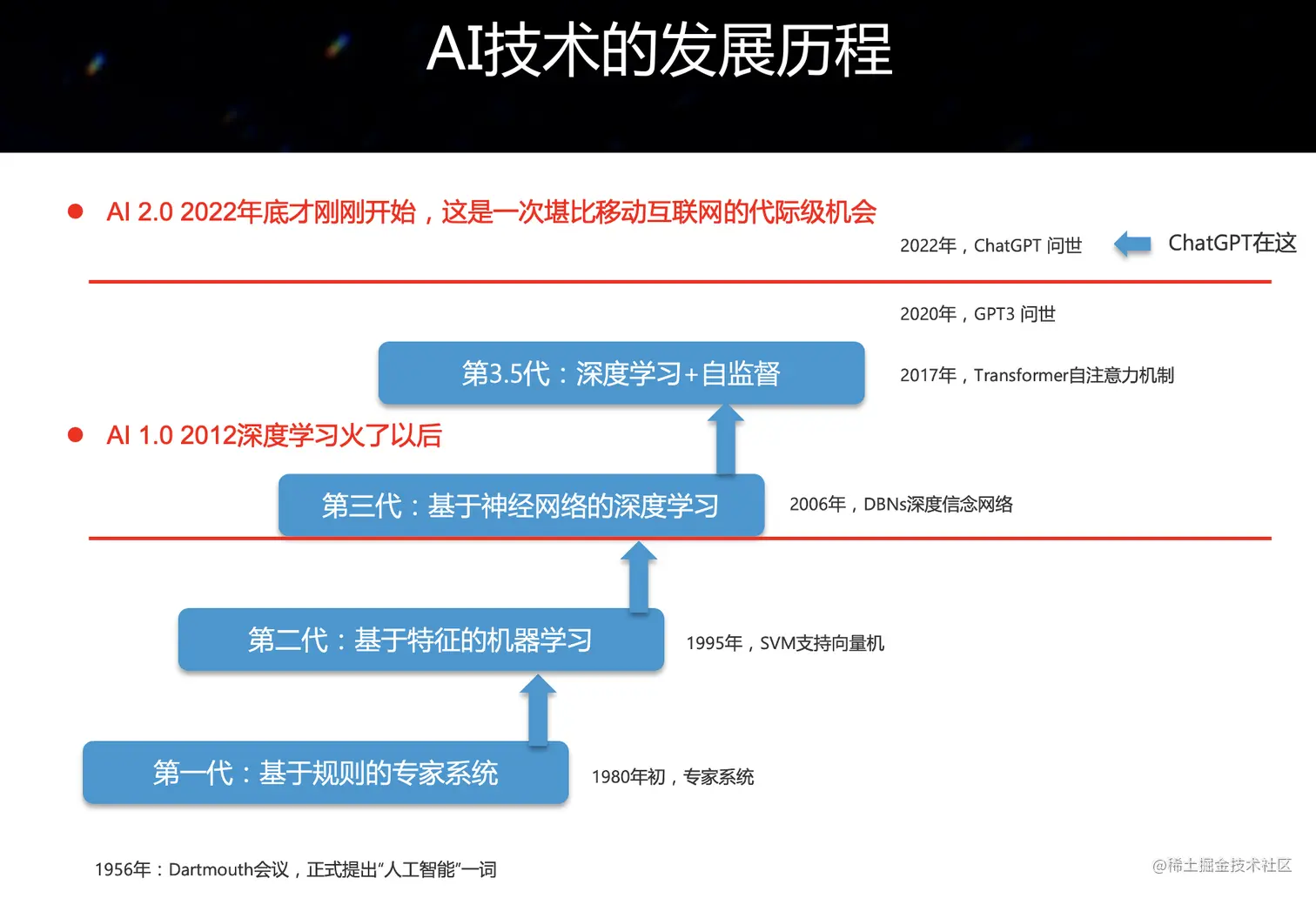 AI技术的发展历程

AI 2.0 2022年底才刚刚开始，这是一次堪比移动互联网的代际级机会

2022年，ChatGPT 问世

ChatGPT在这

2020年，GPT3 问世

第3.5代：深度学习+自监督

2017年，Transformer自注意力机制

AI 1.0 2012深度学习火了以后

第三代：基于神经网络的深度学习

2006年，DBNs深度信念网络

第二代：基于特征的机器学习

1995年，SVM支持向量机

第一代：基于规则的专家系统

1980年初，专家系统

1956年：Dartmouth会议，正式提出“人工智能”一词

@稀土掘金技术社区